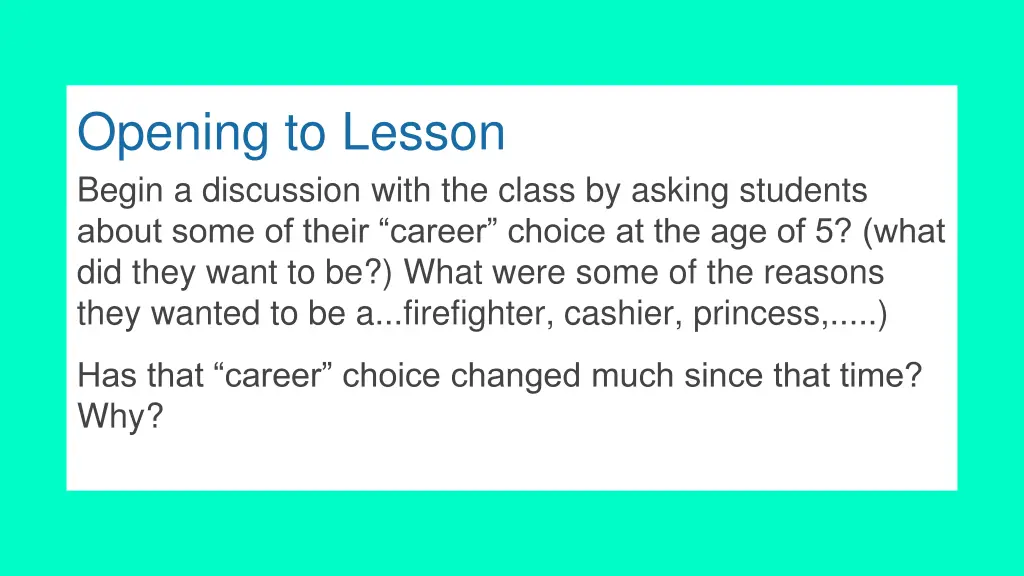 Opening to Lesson

Begin a discussion with the class by asking students about some of their “career” choice at the age of 5? (what did they want to be?) What were some of the reasons they wanted to be a...firefighter, cashier, princess,.....)

Has that “career” choice changed much since that time? Why?